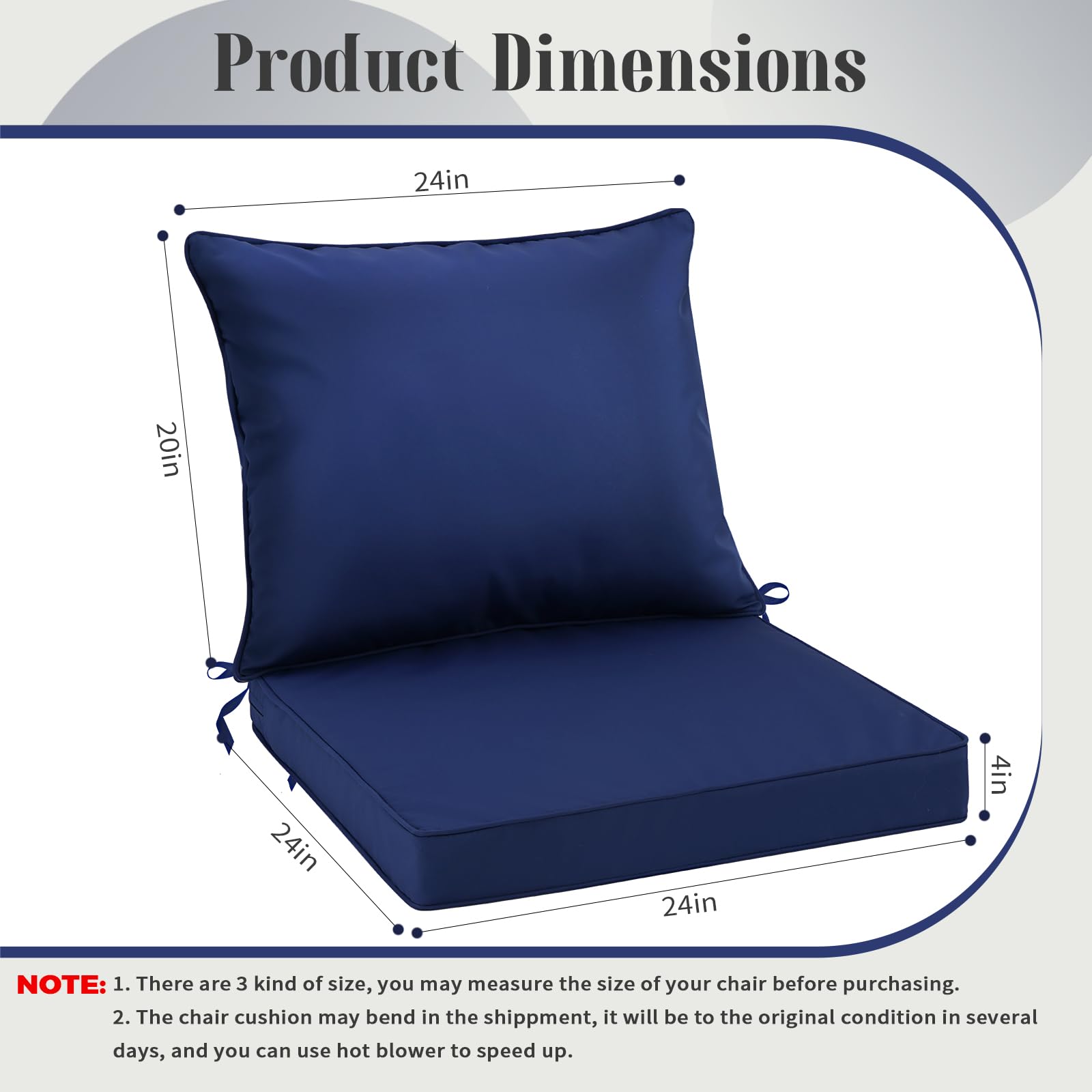 Product Dimensions

24in

20in

4in

24in

24in

NOTE: 1. There are 3 kind of size, you may measure the size of your chair before purchasing.
2. The chair cushion may bend in the shippment, it will be to the original condition in several days, and you can use hot blower to speed up.